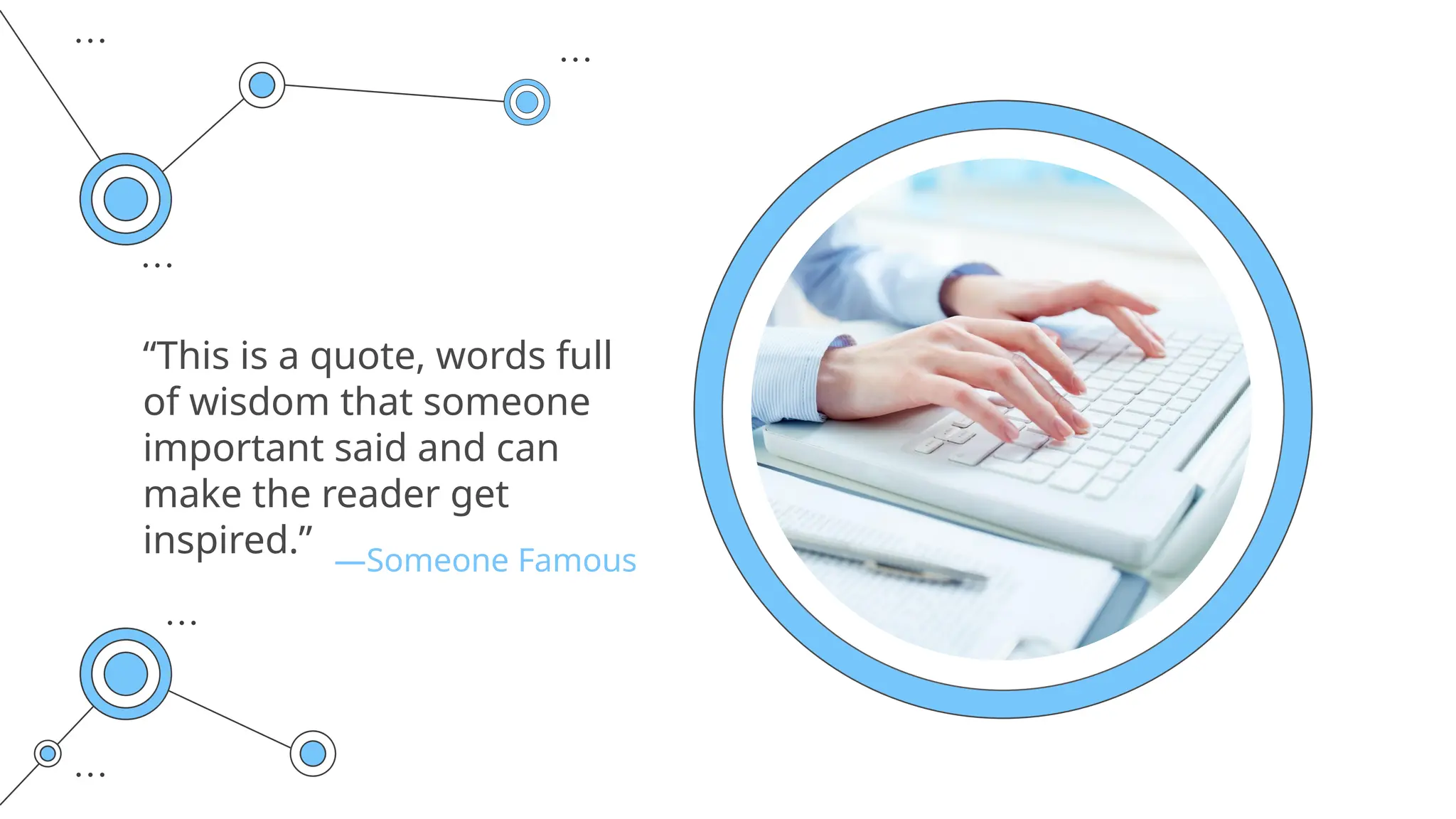 “This is a quote, words full of wisdom that someone important said and can make the reader get inspired.” —Someone Famous